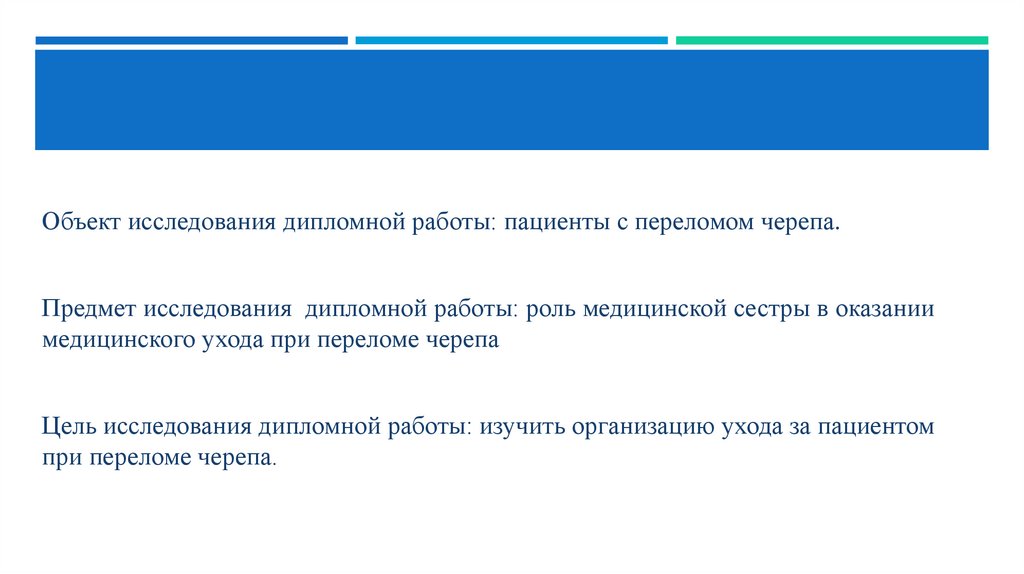 Объект исследования дипломной работы: пациенты с переломом черепа.

Предмет исследования дипломной работы: роль медицинской сестры в оказании медицинского ухода при переломе черепа

Цель исследования дипломной работы: изучить организацию ухода за пациентом при переломе черепа.